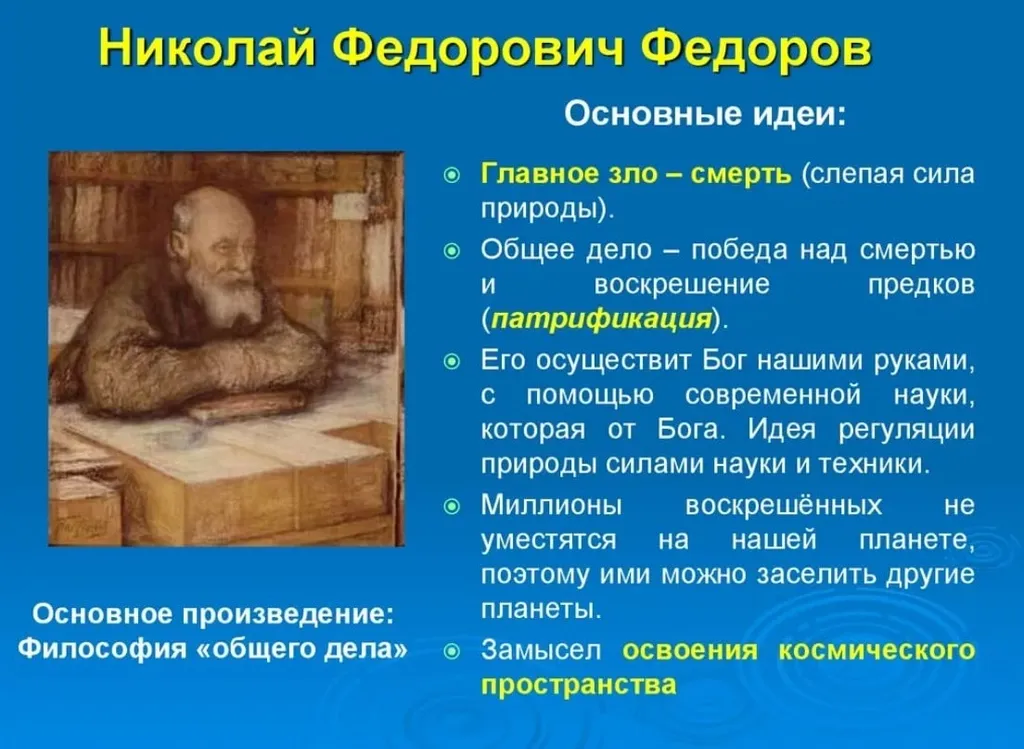 Николай Федорович Федоров

Основные идеи:

Главное зло – смерть (слепая сила природы).

Общее дело – победа над смертью и воскрешение предков (патрификация).

Его осуществит Бог нашими руками, с помощью современной науки, которая от Бога. Идея регуляции природы силами науки и техники.

Миллионы воскрешённых не уместятся на нашей планете, поэтому ими можно заселить другие планеты.

Замысел освоения космического пространства

Основное произведение: Философия «общего дела»